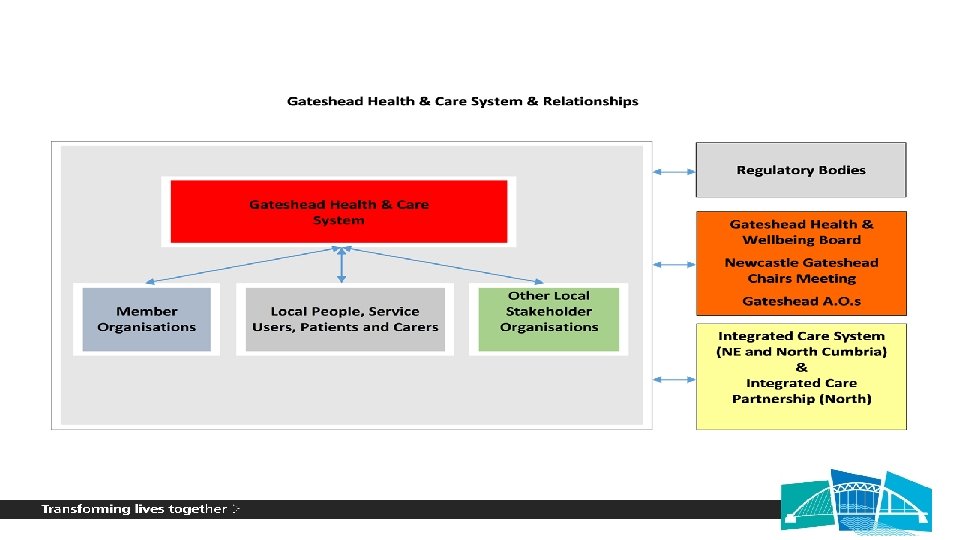 Gateshead Health & Care System & Relationships

Gateshead Health & Care System

Member Organisations

Local People, Service Users, Patients and Carers

Other Local Stakeholder Organisations

Regulatory Bodies

Gateshead Health & Wellbeing Board

Newcastle Gateshead Chairs Meeting

Gateshead A.O.s

Integrated Care System (NE and North Cumbria) & Integrated Care Partnership (North)

Transforming lives together :-